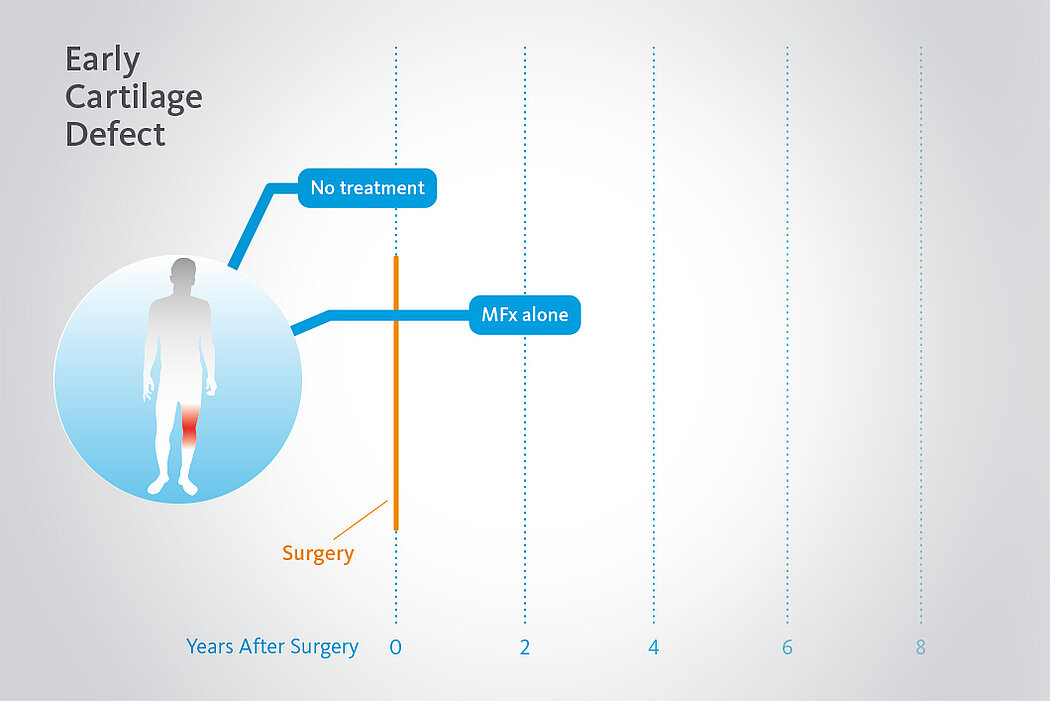 Early Cartilage Defect

No treatment

MFx alone

Surgery

Years After Surgery 0 2 4 6 8